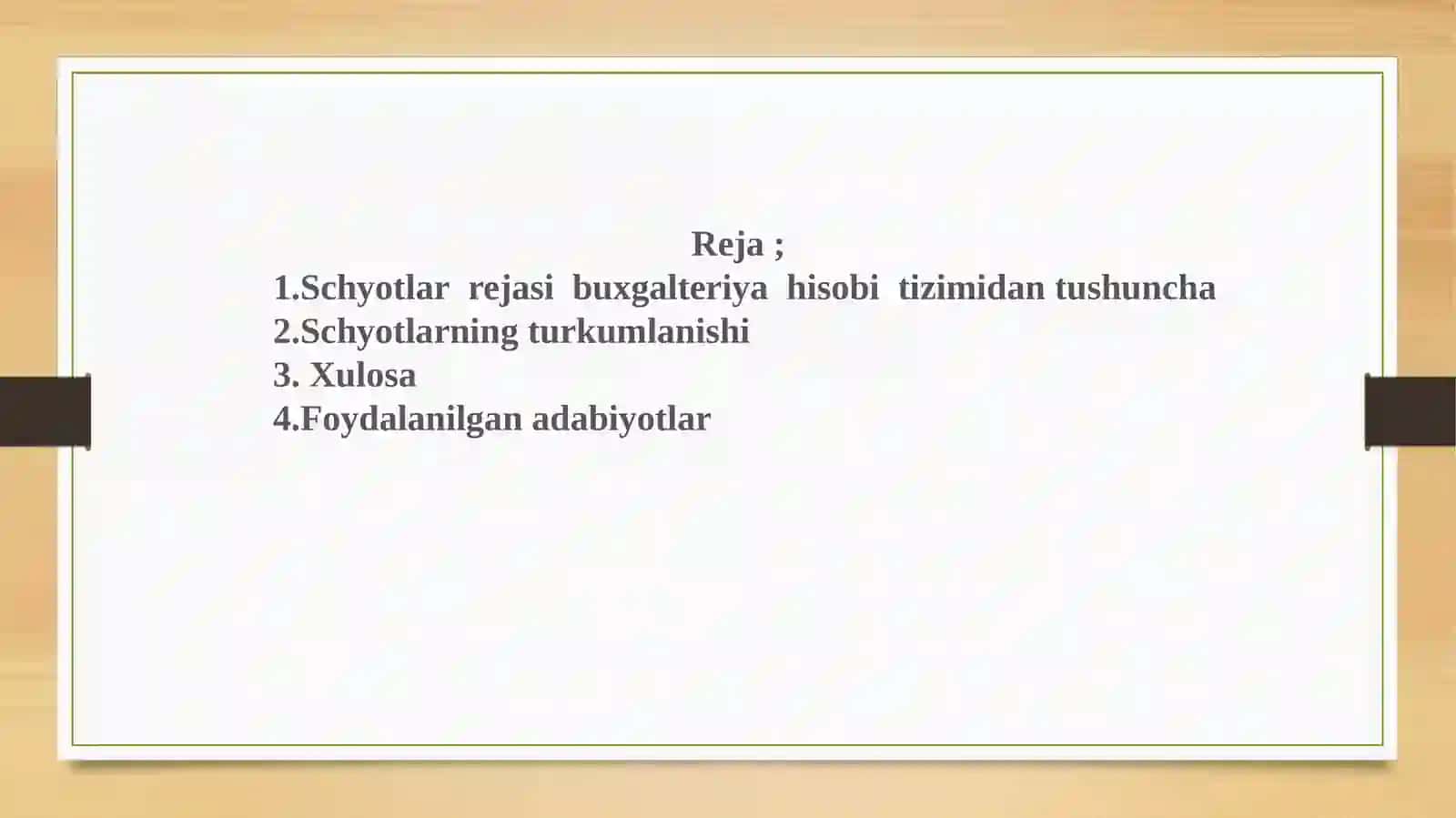 Reja ;

1.Schyotlar rejasi buxgalteriya hisobi tizimidan tushuncha
2.Schyotlarning turkumlanishi
3. Xulosa
4.Foydalanilgan adabiyotlar